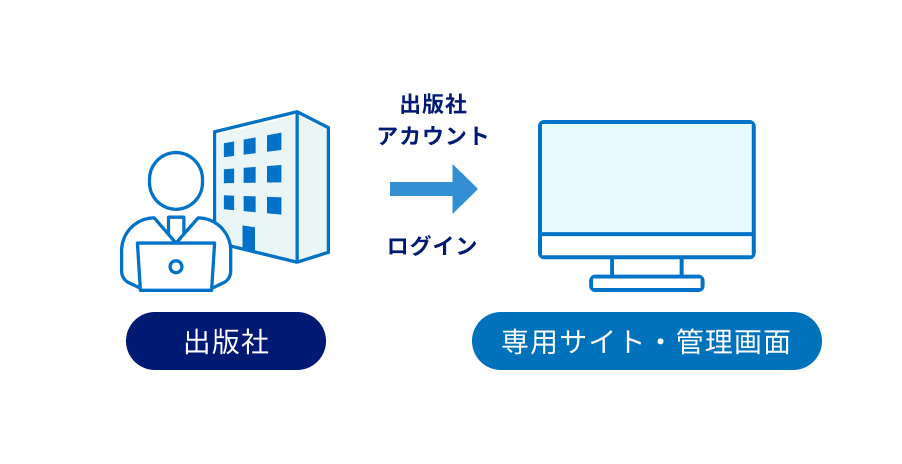 出版社
アカウント

ログイン

出版社

専用サイト・管理画面